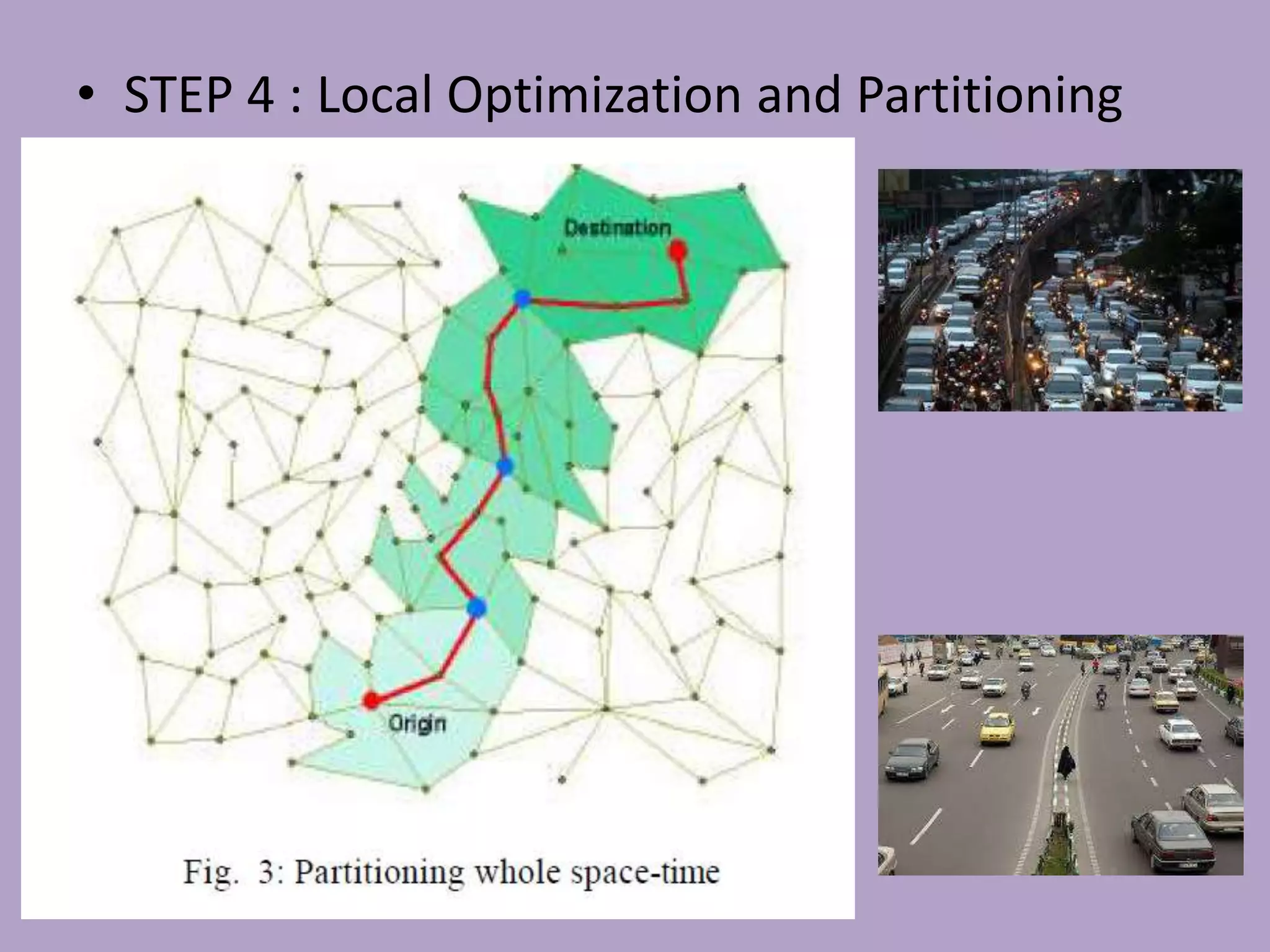 • STEP 4 : Local Optimization and Partitioning

Destination

Origin

Fig. 3: Partitioning whole space-time